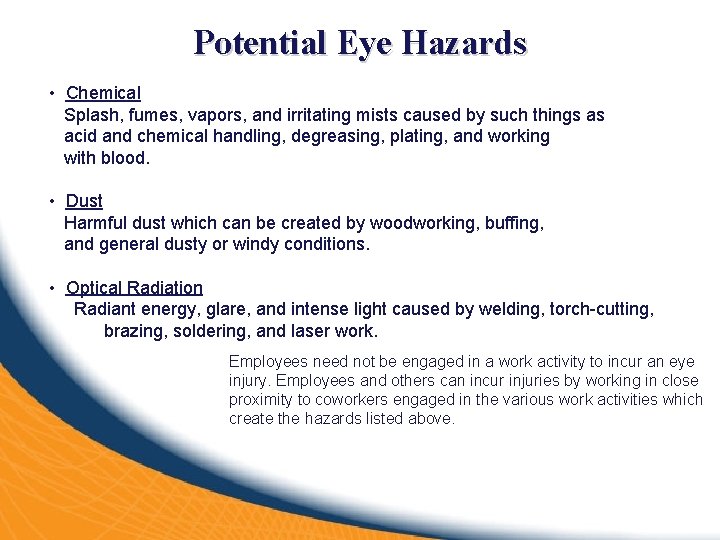 Potential Eye Hazards

• Chemical
Splash, fumes, vapors, and irritating mists caused by such things as acid and chemical handling, degreasing, plating, and working with blood.

• Dust
Harmful dust which can be created by woodworking, buffing, and general dusty or windy conditions.

• Optical Radiation
Radiant energy, glare, and intense light caused by welding, torch-cutting, brazing, soldering, and laser work.

Employees need not be engaged in a work activity to incur an eye injury. Employees and others can incur injuries by working in close proximity to coworkers engaged in the various work activities which create the hazards listed above.